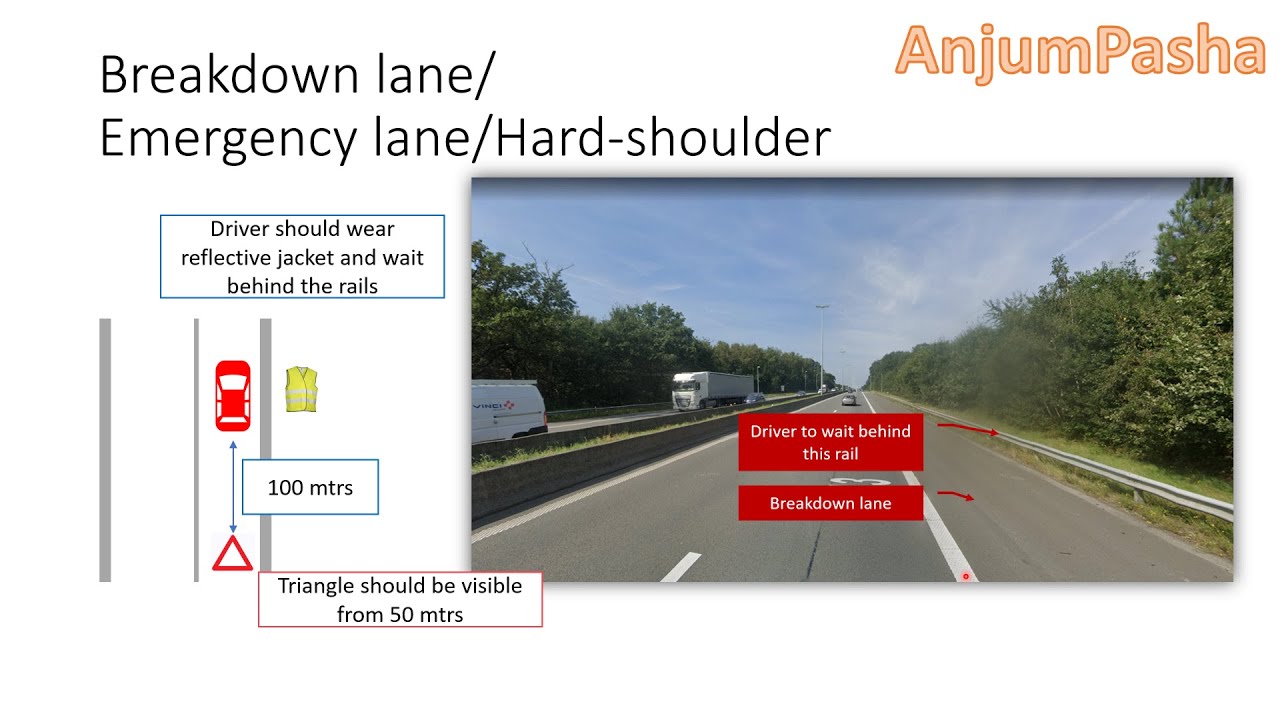 AnjumPasha

Breakdown lane/
Emergency lane/Hard-shoulder

Driver should wear reflective jacket and wait behind the rails

100 mtrs

Triangle should be visible from 50 mtrs

VINCI

Driver to wait behind this rail

Breakdown lane